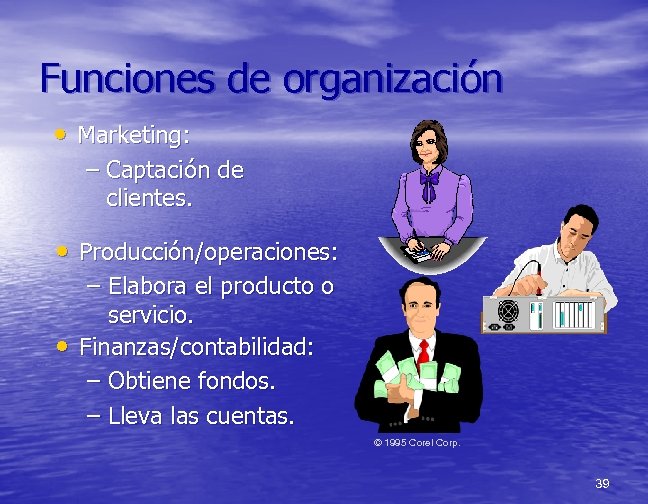 Funciones de organización

• Marketing:
– Captación de clientes.

• Producción/operaciones:
– Elabora el producto o servicio.

• Finanzas/contabilidad:
– Obtiene fondos.
– Lleva las cuentas.

© 1995 Corel Corp.

39